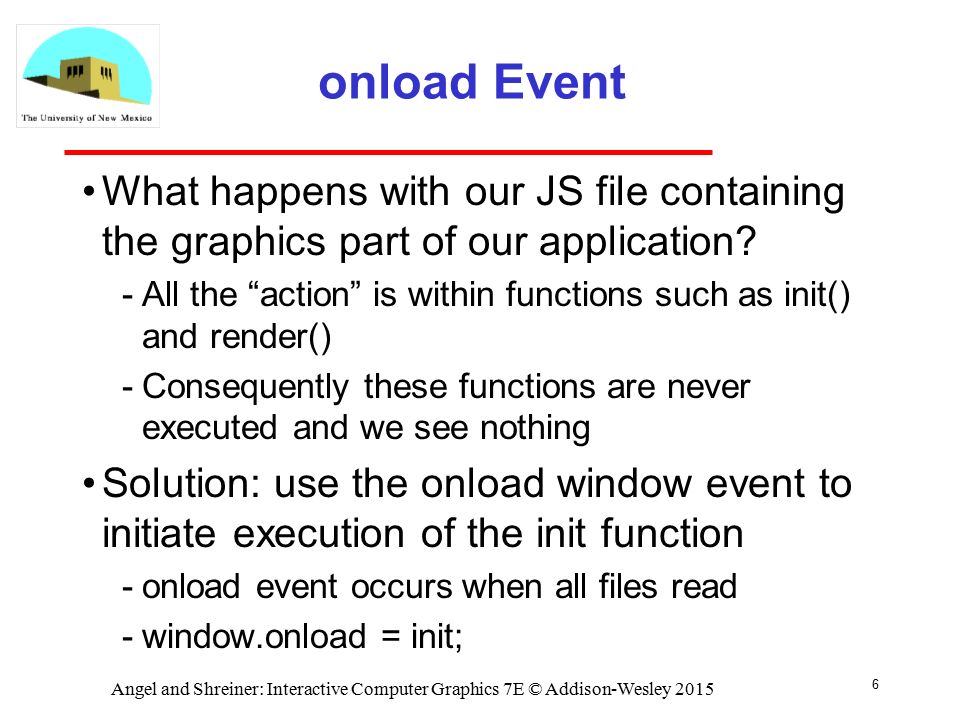 The University of New Mexico

onload Event

• What happens with our JS file containing the graphics part of our application?
- All the “action” is within functions such as init() and render()
- Consequently these functions are never executed and we see nothing

• Solution: use the onload window event to initiate execution of the init function
- onload event occurs when all files read
- window.onload = init;

Angel and Shreiner: Interactive Computer Graphics 7E © Addison-Wesley 2015

6